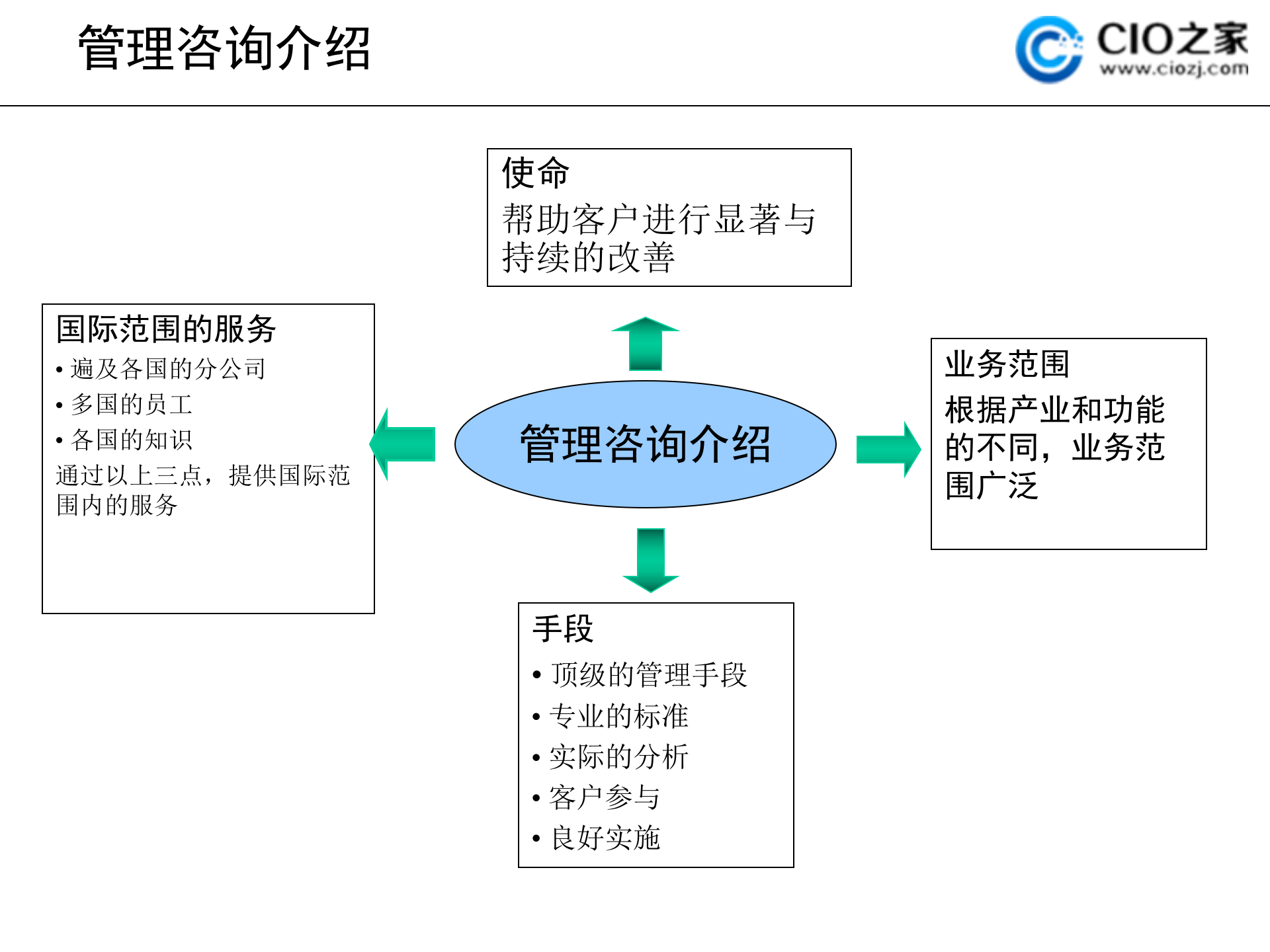 管理咨询介绍

CIO之家
www.ciozj.com

使命
帮助客户进行显著与持续的改善

国际范围的服务
• 遍及各国的分公司
• 多国的员工
• 各国的知识
通过以上三点，提供国际范围内的服务

管理咨询介绍

业务范围
根据产业和功能的不同，业务范围广泛

手段
• 顶级的管理手段
• 专业的标准
• 实际的分析
• 客户参与
• 良好实施